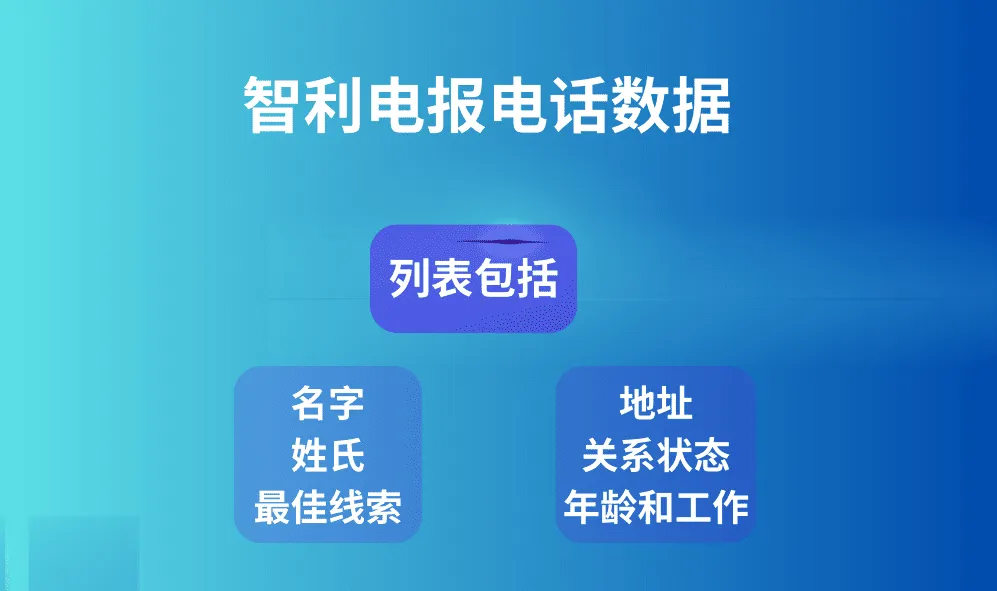 智利电报电话数据

列表包括

名字
姓氏
最佳线索

地址
关系状态
年龄和工作